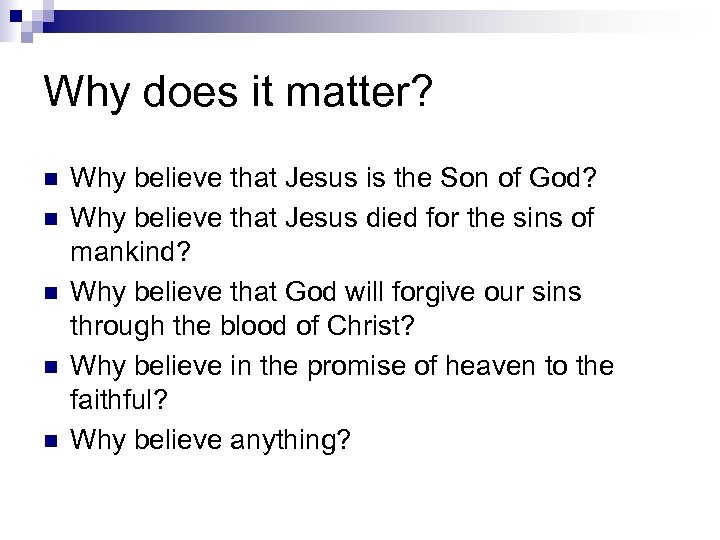 Why does it matter?

- Why believe that Jesus is the Son of God?
- Why believe that Jesus died for the sins of mankind?
- Why believe that God will forgive our sins through the blood of Christ?
- Why believe in the promise of heaven to the faithful?
- Why believe anything?